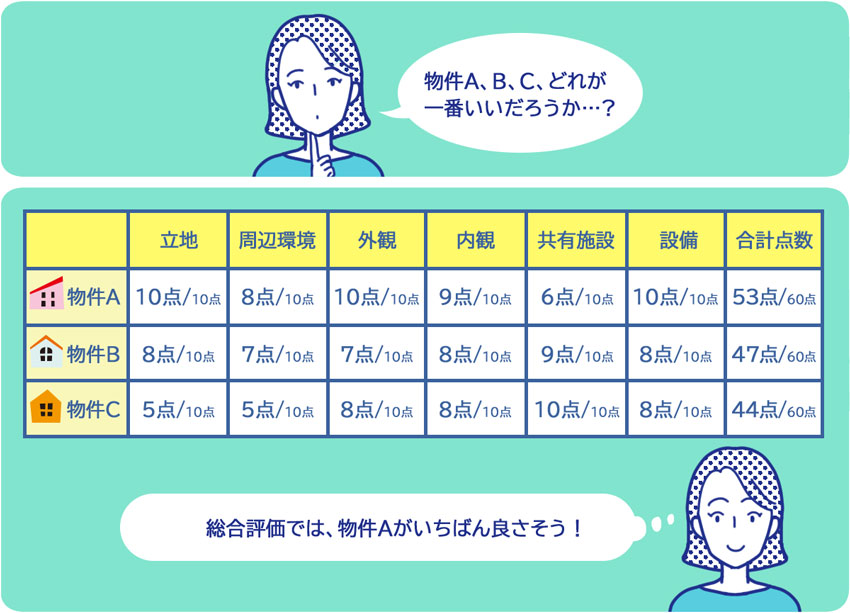 物件A、B、C、どれが一番いいだろうか…？

|  | 立地 | 周辺環境 | 外観 | 内観 | 共有施設 | 設備 | 合計点数 |
|---|---|---|---|---|---|---|---|
| 物件A | 10点/10点 | 8点/10点 | 10点/10点 | 9点/10点 | 6点/10点 | 10点/10点 | 53点/60点 |
| 物件B | 8点/10点 | 7点/10点 | 7点/10点 | 8点/10点 | 9点/10点 | 8点/10点 | 47点/60点 |
| 物件C | 5点/10点 | 5点/10点 | 8点/10点 | 8点/10点 | 10点/10点 | 8点/10点 | 44点/60点 |

総合評価では、物件Aがいちばん良さそう！